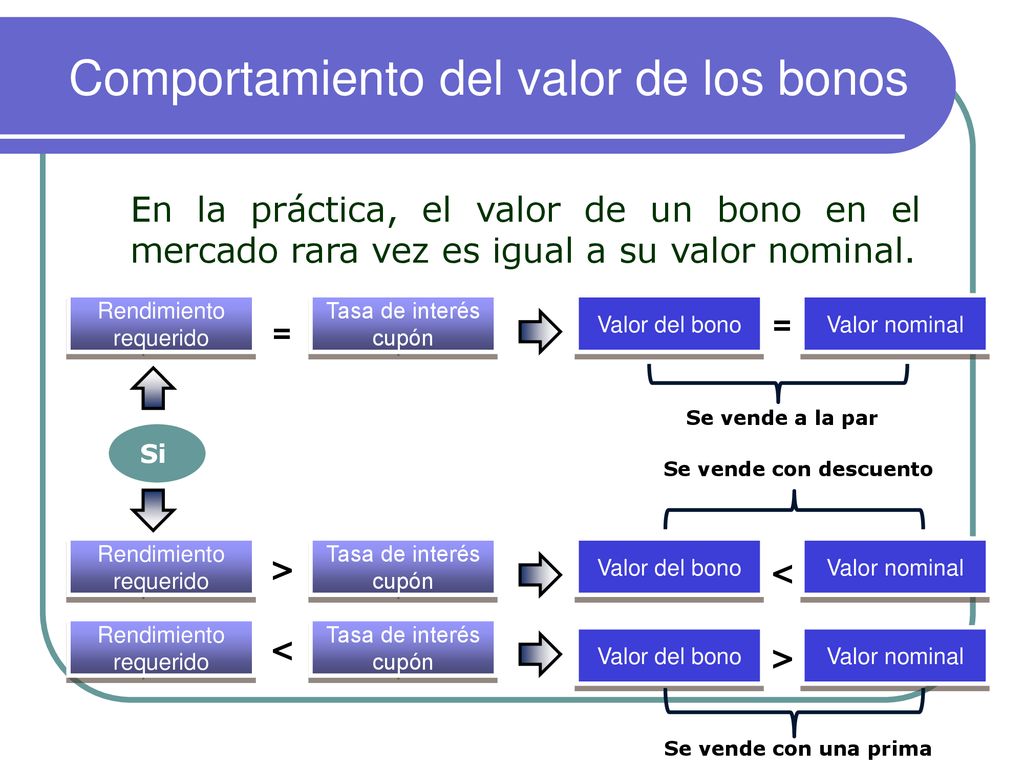 Comportamiento del valor de los bonos

En la práctica, el valor de un bono en el mercado rara vez es igual a su valor nominal.

Rendimiento requerido = Tasa de interés cupón

Valor del bono = Valor nominal

Se vende a la par

Si

Se vende con descuento

Rendimiento requerido > Tasa de interés cupón

Valor del bono < Valor nominal

Rendimiento requerido < Tasa de interés cupón

Valor del bono > Valor nominal

Se vende con una prima